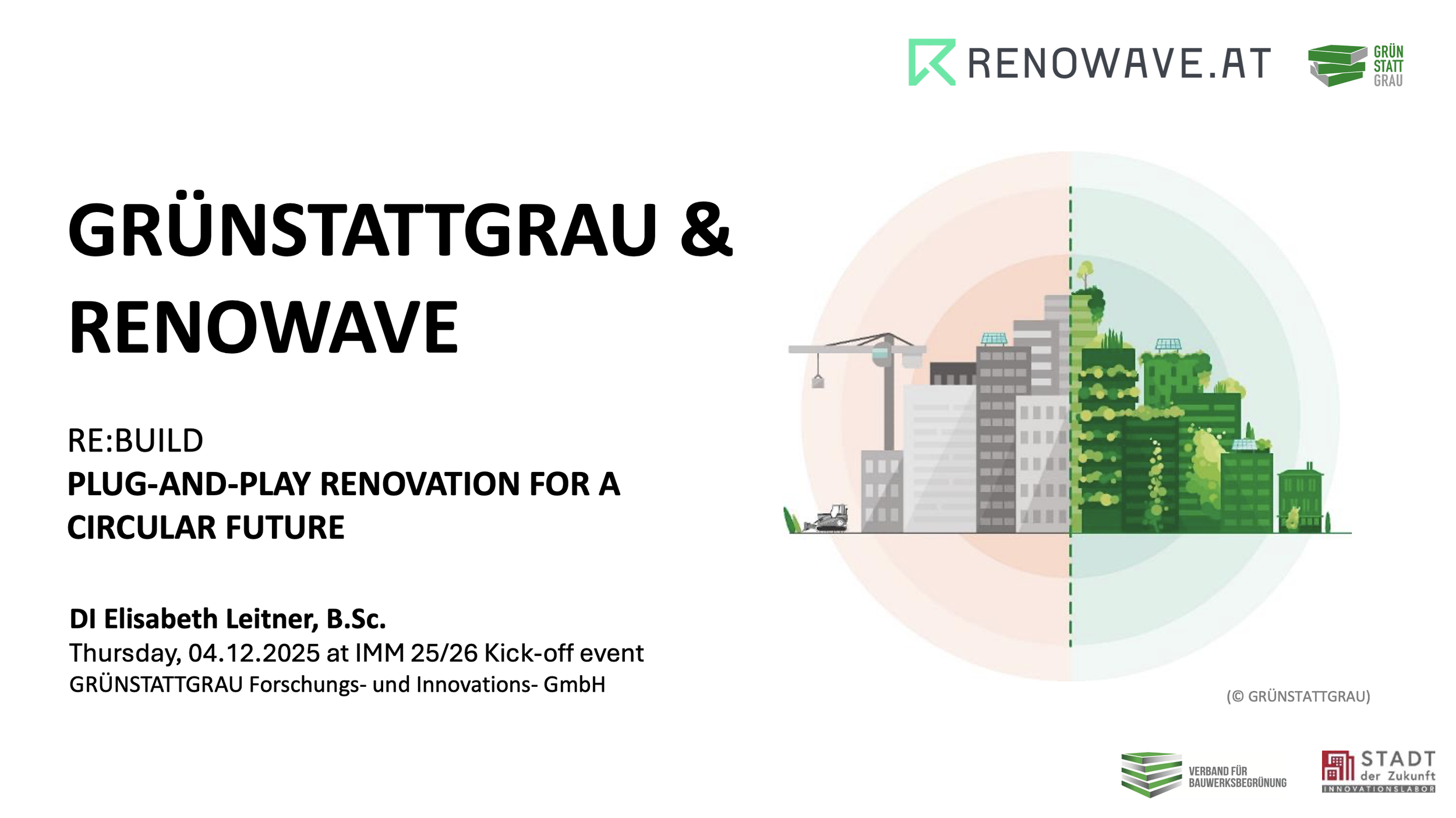 RENOWAVE.AT

GRÜN STATT GRAU

GRÜNSTATTGRAU & RENOWAVE

RE:BUILD
PLUG-AND-PLAY RENOVATION FOR A CIRCULAR FUTURE

DI Elisabeth Leitner, B.Sc.
Thursday, 04.12.2025 at IMM 25/26 Kick-off event
GRÜNSTATTGRAU Forschungs- und Innovations- GmbH

(© GRÜNSTATTGRAU)

VERBAND FÜR BAUWERKSBEGRÜNUNG

STADT der Zukunft INNOVATIONSLABOR